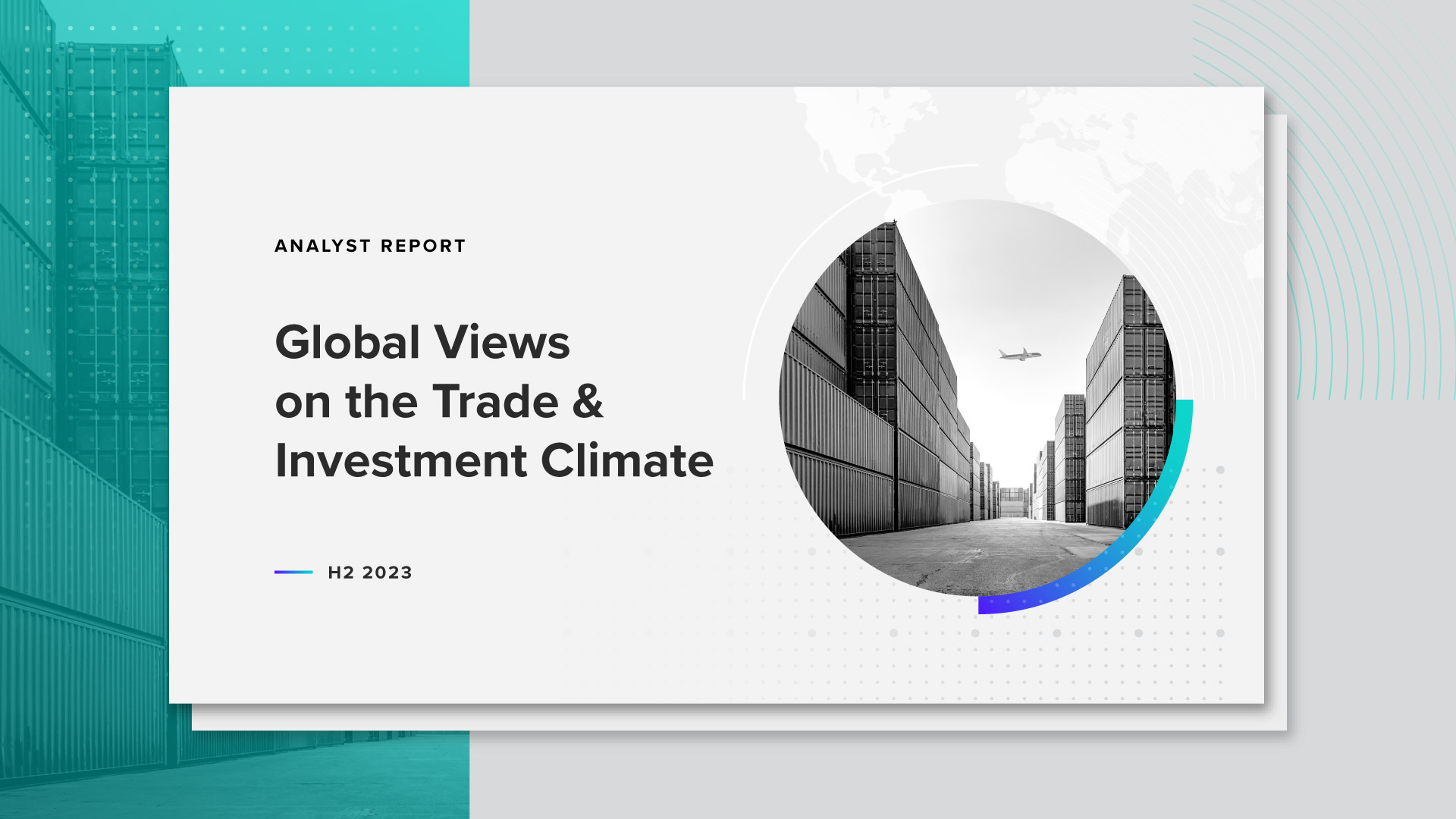 ANALYST REPORT

Global Views on the Trade & Investment Climate

H2 2023